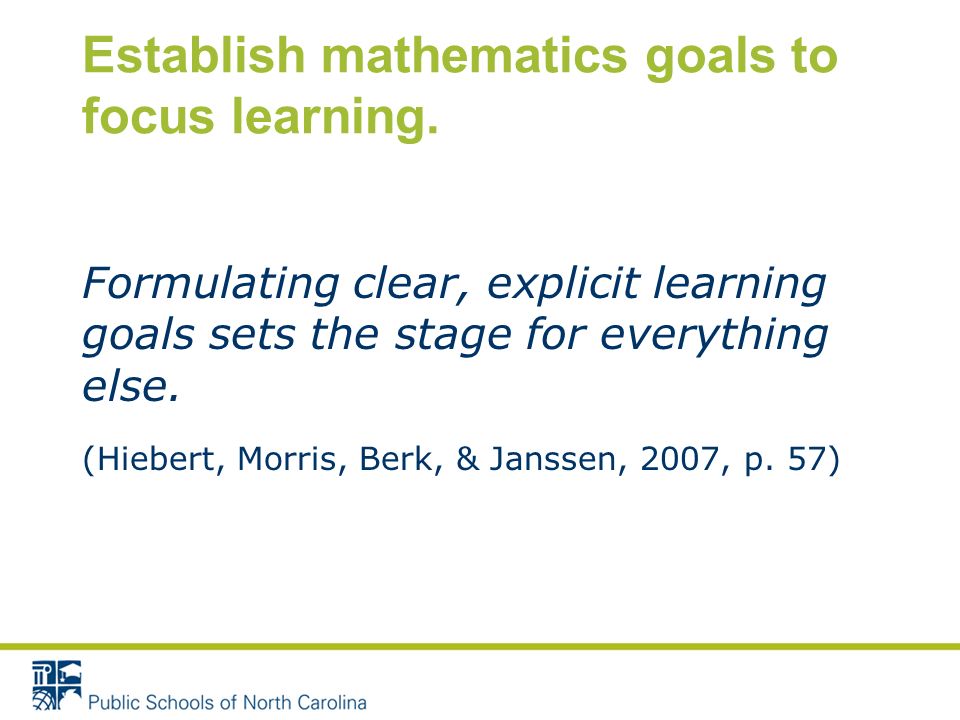 Establish mathematics goals to focus learning.

Formulating clear, explicit learning goals sets the stage for everything else.

(Hiebert, Morris, Berk, & Janssen, 2007, p. 57)

Public Schools of North Carolina